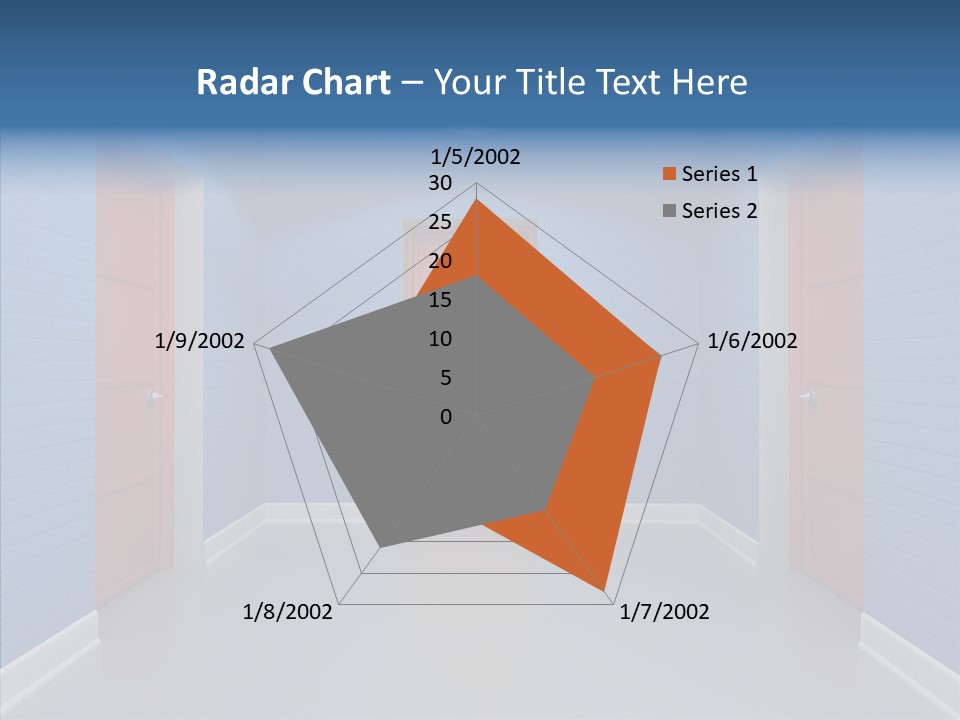 Radar Chart – Your Title Text Here

1/5/2002

30
25
20
15
10
5
0

Series 1
Series 2

1/6/2002

1/7/2002

1/8/2002

1/9/2002